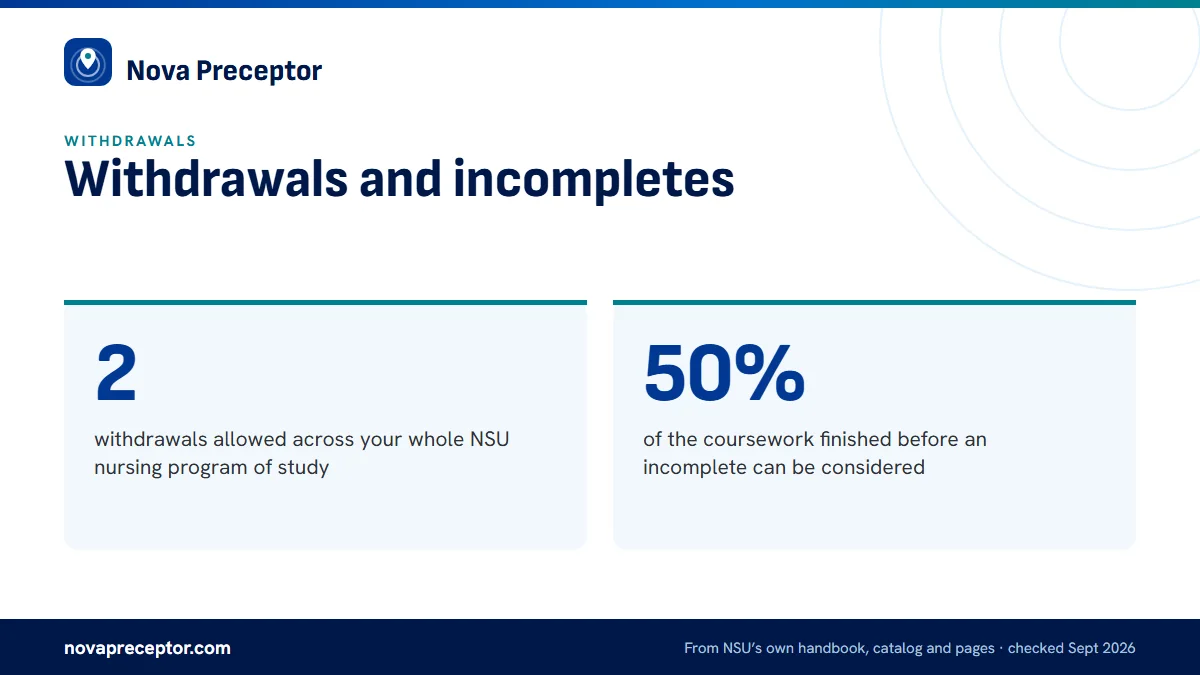 Nova Preceptor

WITHDRAWALS

Withdrawals and incompletes

2

withdrawals allowed across your whole NSU nursing program of study

50%

of the coursework finished before an incomplete can be considered

novapreceptor.com

From NSU's own handbook, catalog and pages · checked Sept 2026